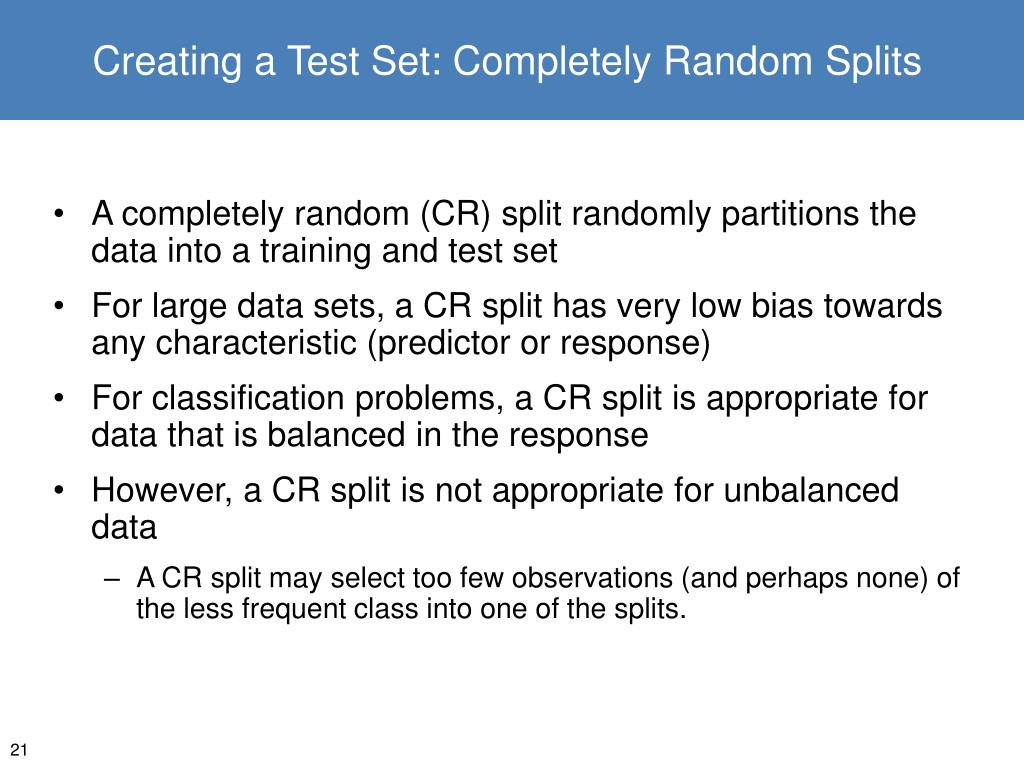 Creating a Test Set: Completely Random Splits

• A completely random (CR) split randomly partitions the data into a training and test set

• For large data sets, a CR split has very low bias towards any characteristic (predictor or response)

• For classification problems, a CR split is appropriate for data that is balanced in the response

• However, a CR split is not appropriate for unbalanced data

– A CR split may select too few observations (and perhaps none) of the less frequent class into one of the splits.

21